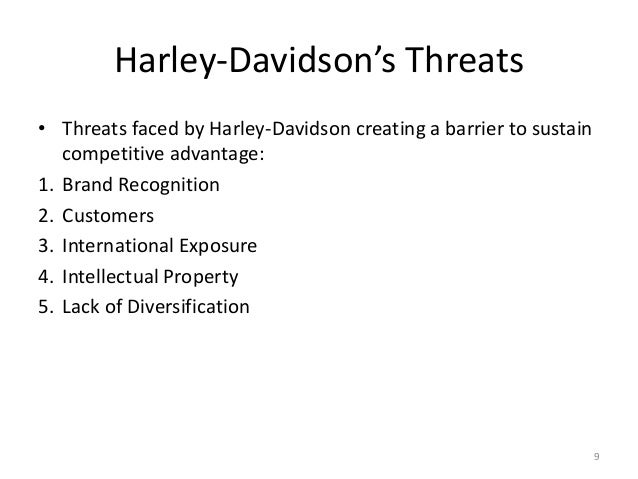 Harley-Davidson’s Threats

• Threats faced by Harley-Davidson creating a barrier to sustain competitive advantage:

1. Brand Recognition
2. Customers
3. International Exposure
4. Intellectual Property
5. Lack of Diversification

9